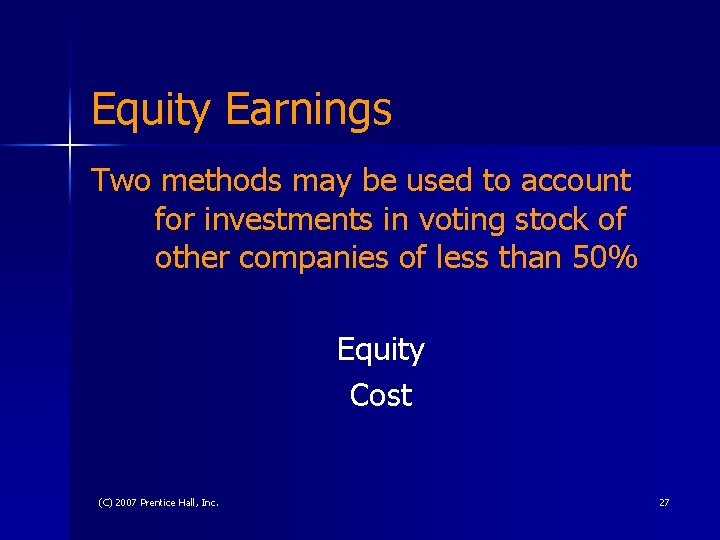 Equity Earnings

Two methods may be used to account for investments in voting stock of other companies of less than 50%

Equity
Cost

(C) 2007 Prentice Hall, Inc.

27